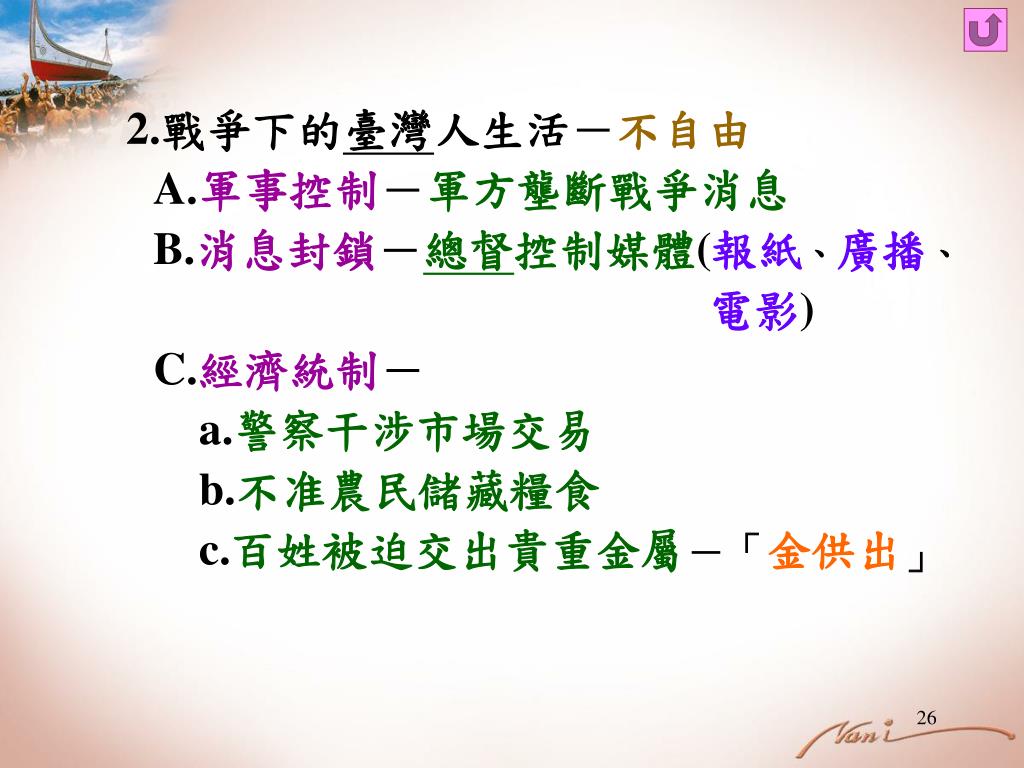 2.戰爭下的臺灣人生活－不自由

A.軍事控制－軍方壟斷戰爭消息

B.消息封鎖－總督控制媒體(報紙、廣播、電影)

C.經濟統制－

a.警察干涉市場交易

b.不准農民儲藏糧食

c.百姓被迫交出貴重金屬－「金供出」

26

Nani